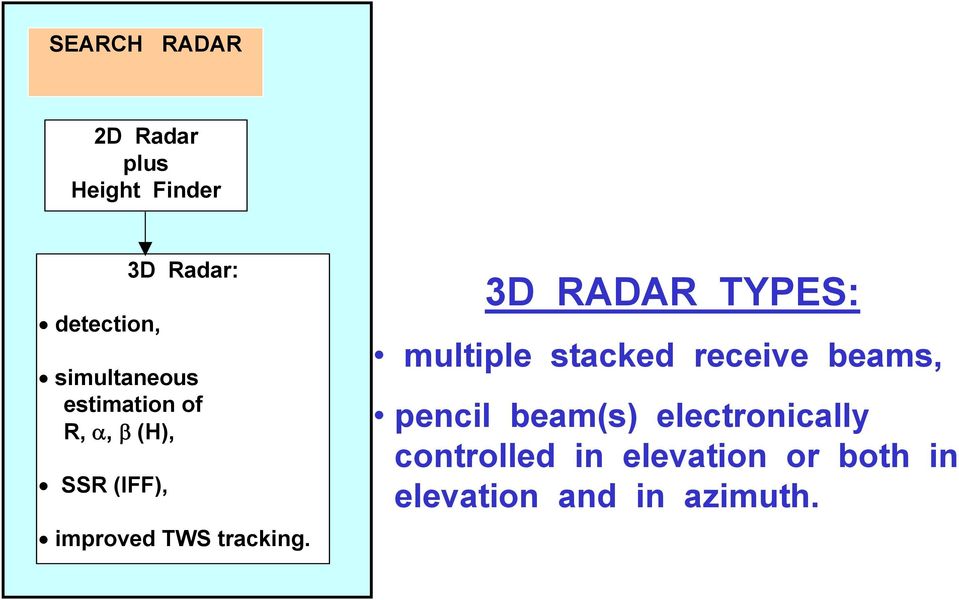 SEARCH RADAR

2D Radar
plus
Height Finder

3D Radar:

• detection,

• simultaneous estimation of R, $\alpha$, $\beta$ (H),

• SSR (IFF),

• improved TWS tracking.

3D RADAR TYPES:

• multiple stacked receive beams,

• pencil beam(s) electronically controlled in elevation or both in elevation and in azimuth.